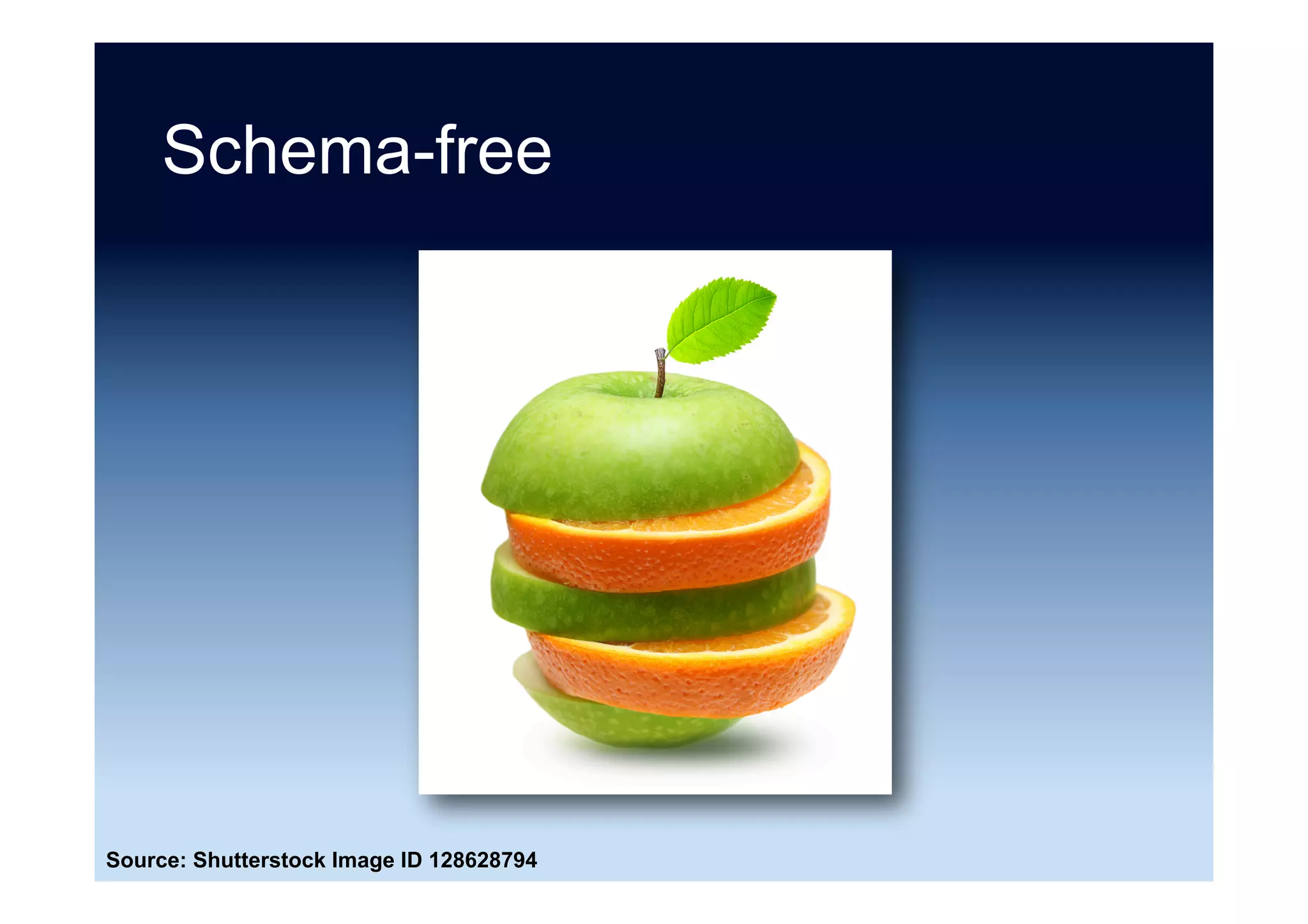 Schema-free

Source: Shutterstock Image ID 128628794